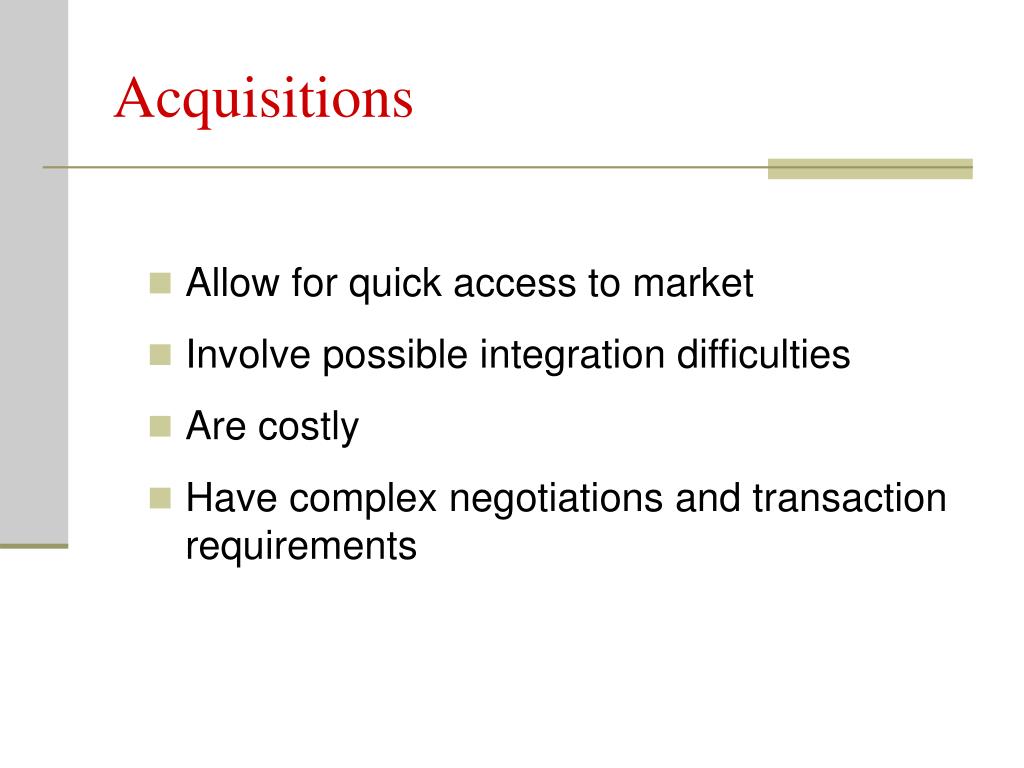 Acquisitions

- Allow for quick access to market
- Involve possible integration difficulties
- Are costly
- Have complex negotiations and transaction requirements